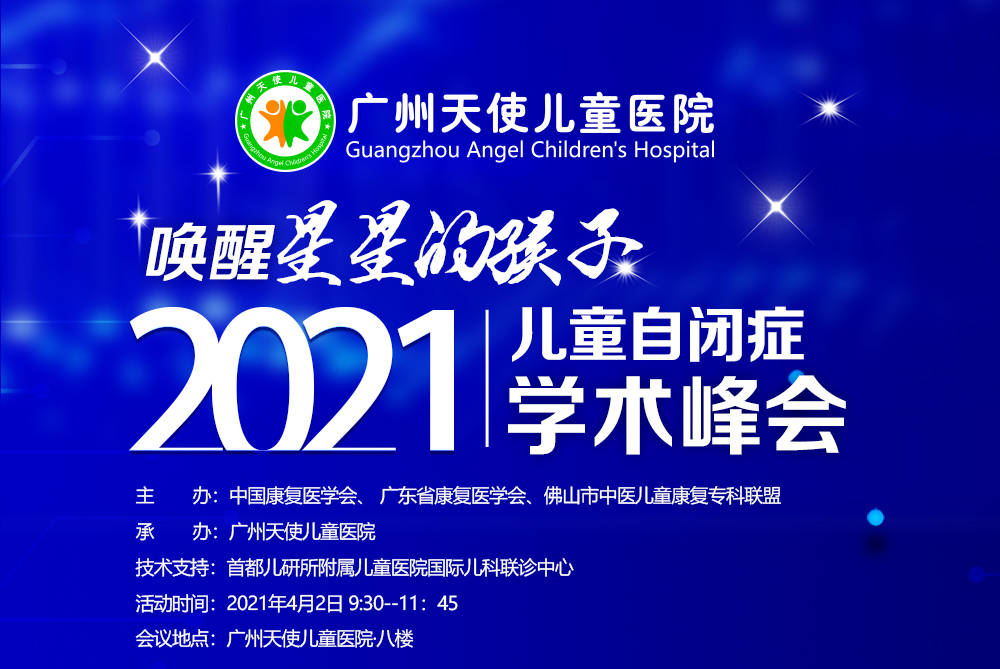 广州天使儿童医院
Guangzhou Angel Children's Hospital

广州天使儿童医院 Guangzhou Angel Children's Hospital

唤醒星星的孩子

2021 儿童自闭症 学术峰会

主 办：中国康复医学会、广东省康复医学会、佛山市中医儿童康复专科联盟
承 办：广州天使儿童医院
技术支持：首都儿研所附属儿童医院国际儿科联诊中心
活动时间：2021年4月2日 9:30--11：45
会议地点：广州天使儿童医院·八楼